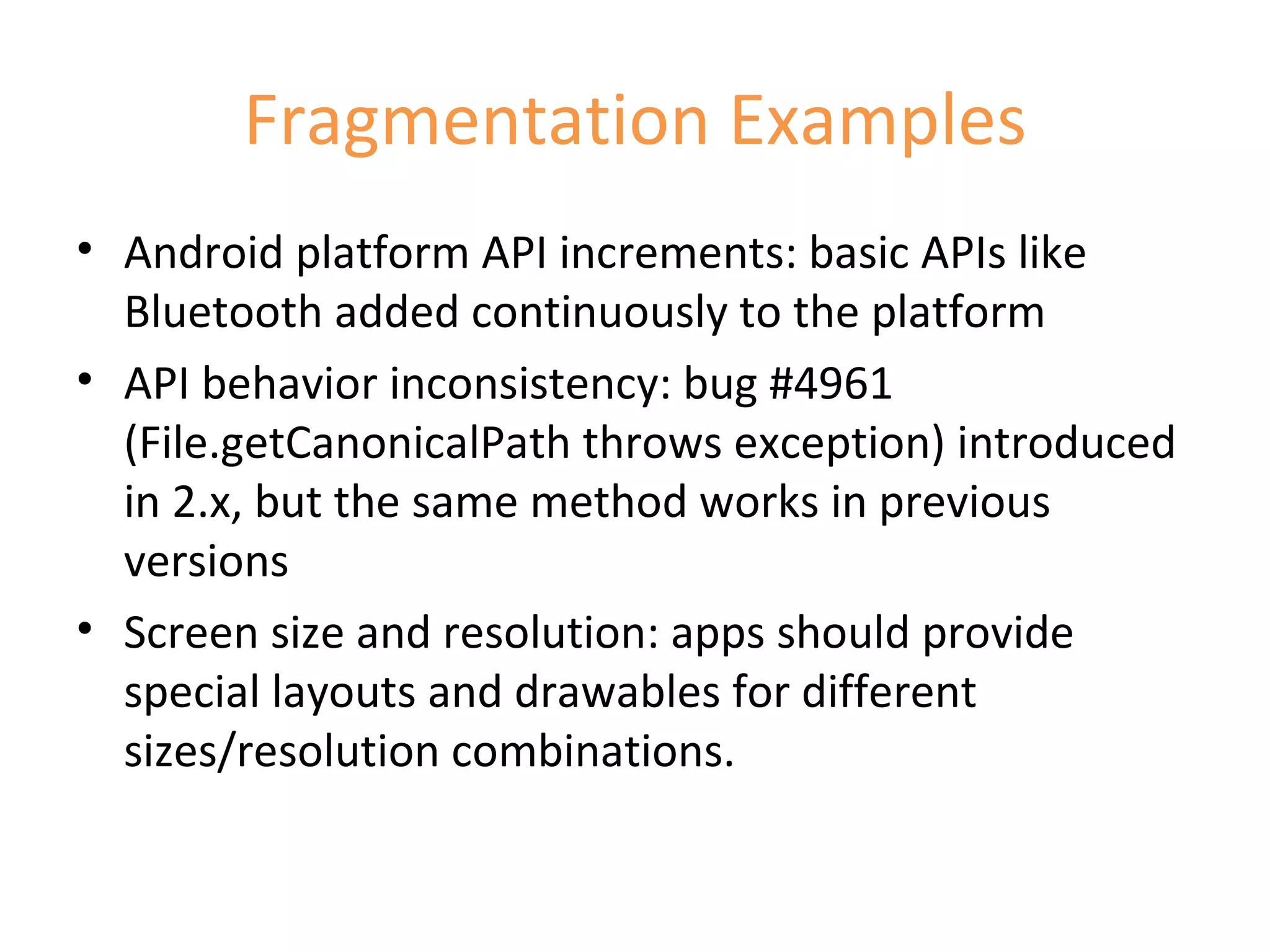 Fragmentation Examples

• Android platform API increments: basic APIs like Bluetooth added continuously to the platform

• API behavior inconsistency: bug #4961 (File.getCanonicalPath throws exception) introduced in 2.x, but the same method works in previous versions

• Screen size and resolution: apps should provide special layouts and drawables for different sizes/resolution combinations.